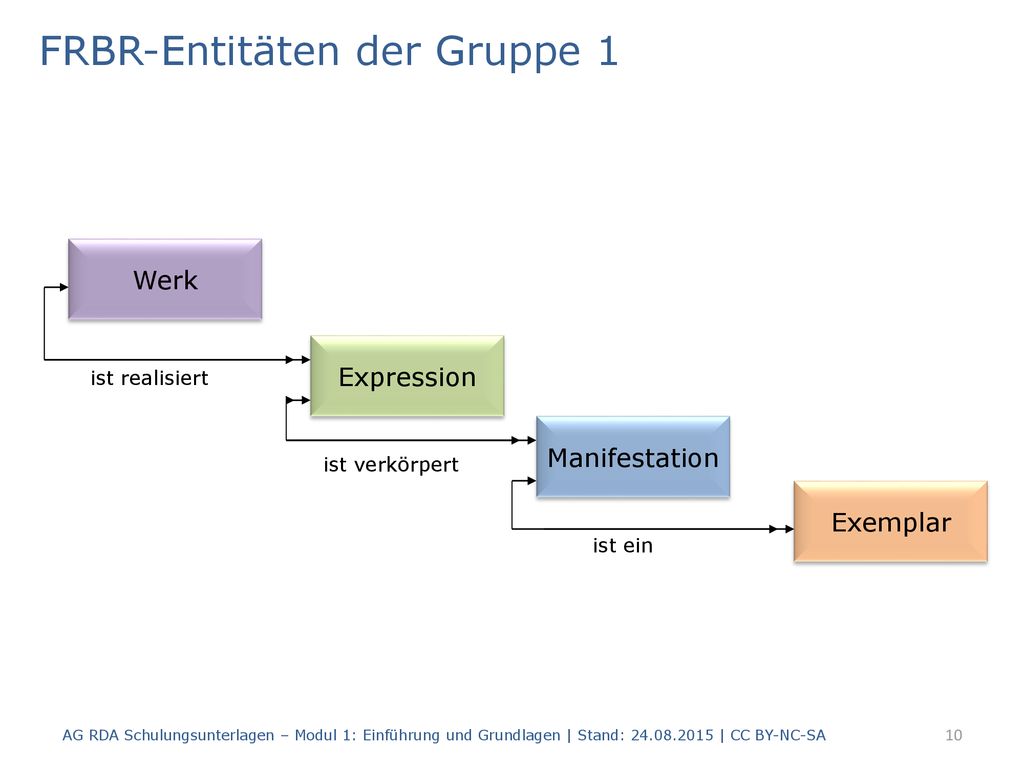 FRBR-Entitäten der Gruppe 1

Werk

ist realisiert

Expression

ist verkörpert

Manifestation

ist ein

Exemplar

AG RDA Schulungsunterlagen – Modul 1: Einführung und Grundlagen | Stand: 24.08.2015 | CC BY-NC-SA

10